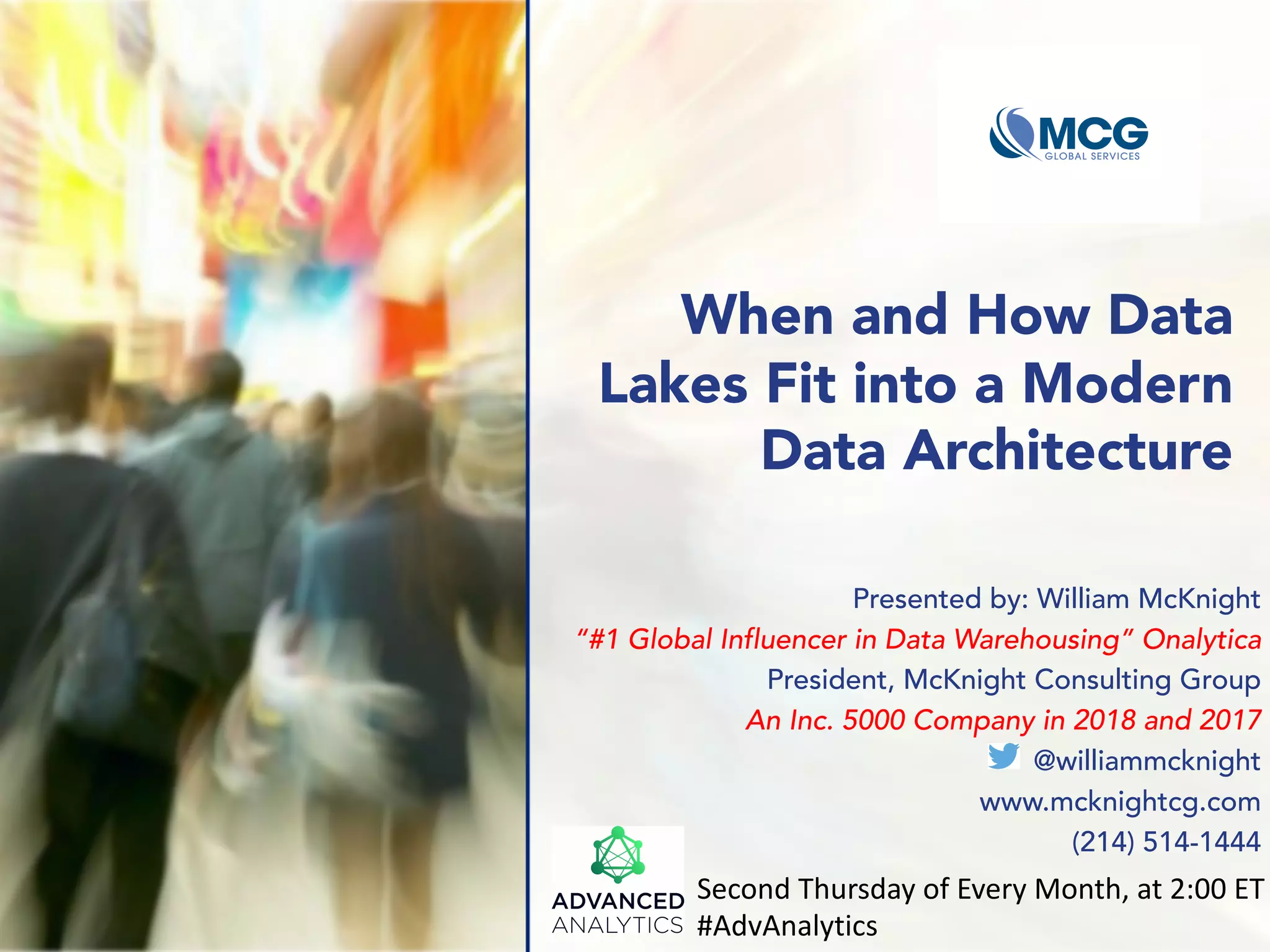 MCG
GLOBAL SERVICES

When and How Data Lakes Fit into a Modern Data Architecture

Presented by: William McKnight
"#1 Global Influencer in Data Warehousing" Onalytica
President, McKnight Consulting Group
An Inc. 5000 Company in 2018 and 2017
@williammcknight
www.mcknightcg.com
(214) 514-1444

ADVANCED ANALYTICS
Second Thursday of Every Month, at 2:00 ET
#AdvAnalytics